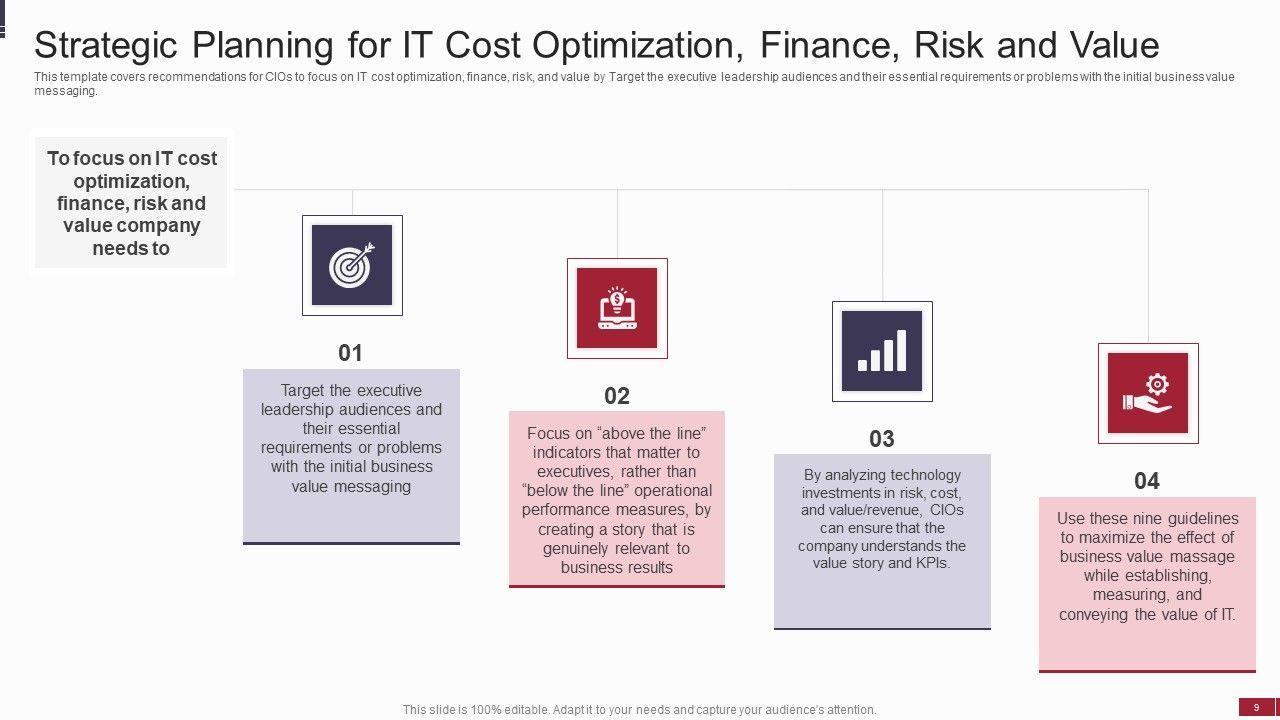 Strategic Planning for IT Cost Optimization, Finance, Risk and Value

This template covers recommendations for CIOs to focus on IT cost optimization, finance, risk, and value by Target the executive leadership audiences and their essential requirements or problems with the initial business value messaging.

To focus on IT cost optimization, finance, risk and value company needs to

01

Target the executive leadership audiences and their essential requirements or problems with the initial business value messaging

02

Focus on “above the line” indicators that matter to executives, rather than “below the line” operational performance measures, by creating a story that is genuinely relevant to business results

03

By analyzing technology investments in risk, cost, and value/revenue, CIOs can ensure that the company understands the value story and KPIs.

04

Use these nine guidelines to maximize the effect of business value massage while establishing, measuring, and conveying the value of IT.

This slide is 100% editable. Adapt it to your needs and capture your audience's attention.

9